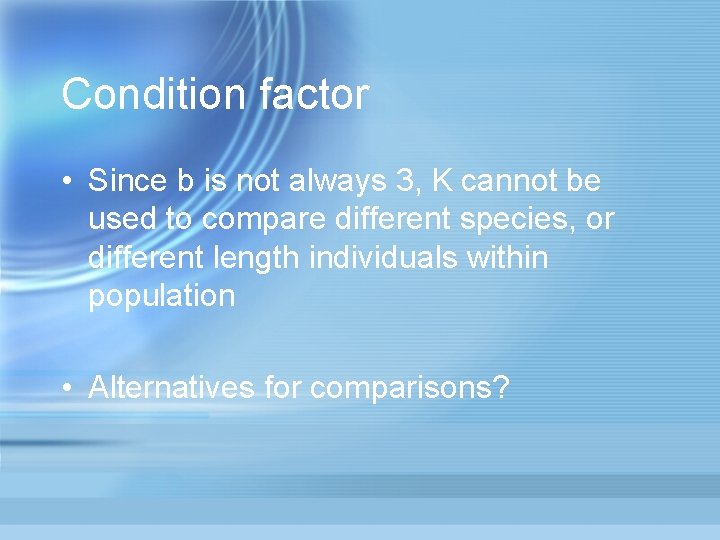 Condition factor

• Since b is not always 3, K cannot be used to compare different species, or different length individuals within population

• Alternatives for comparisons?